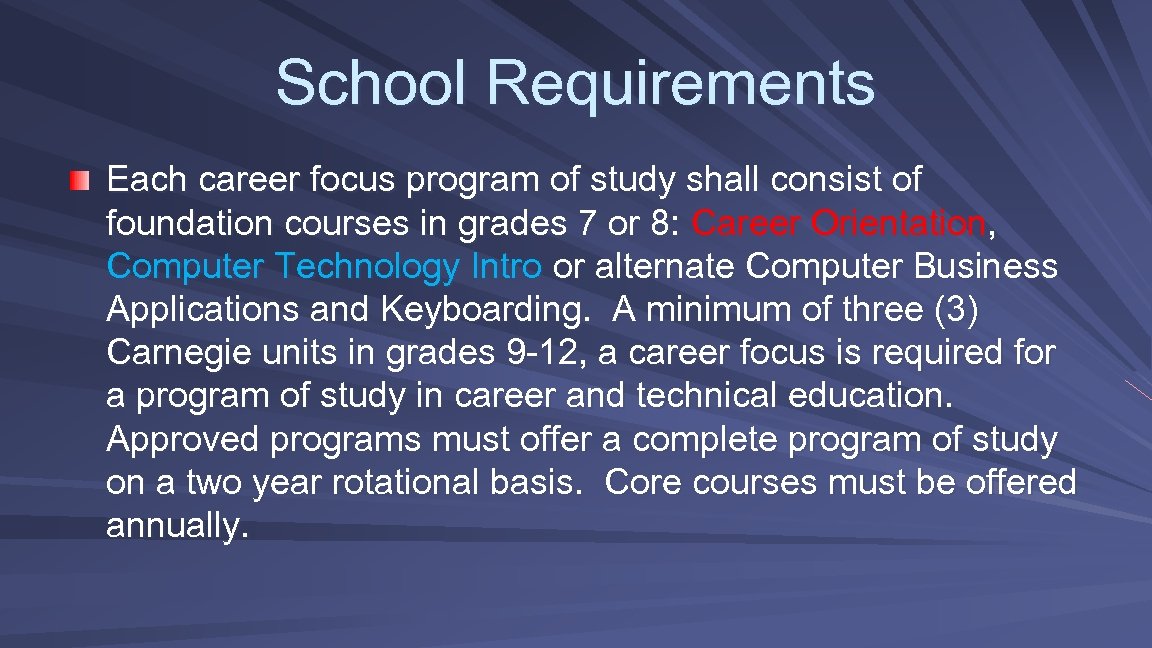 School Requirements

Each career focus program of study shall consist of foundation courses in grades 7 or 8: Career Orientation, Computer Technology Intro or alternate Computer Business Applications and Keyboarding. A minimum of three (3) Carnegie units in grades 9-12, a career focus is required for a program of study in career and technical education. Approved programs must offer a complete program of study on a two year rotational basis. Core courses must be offered annually.